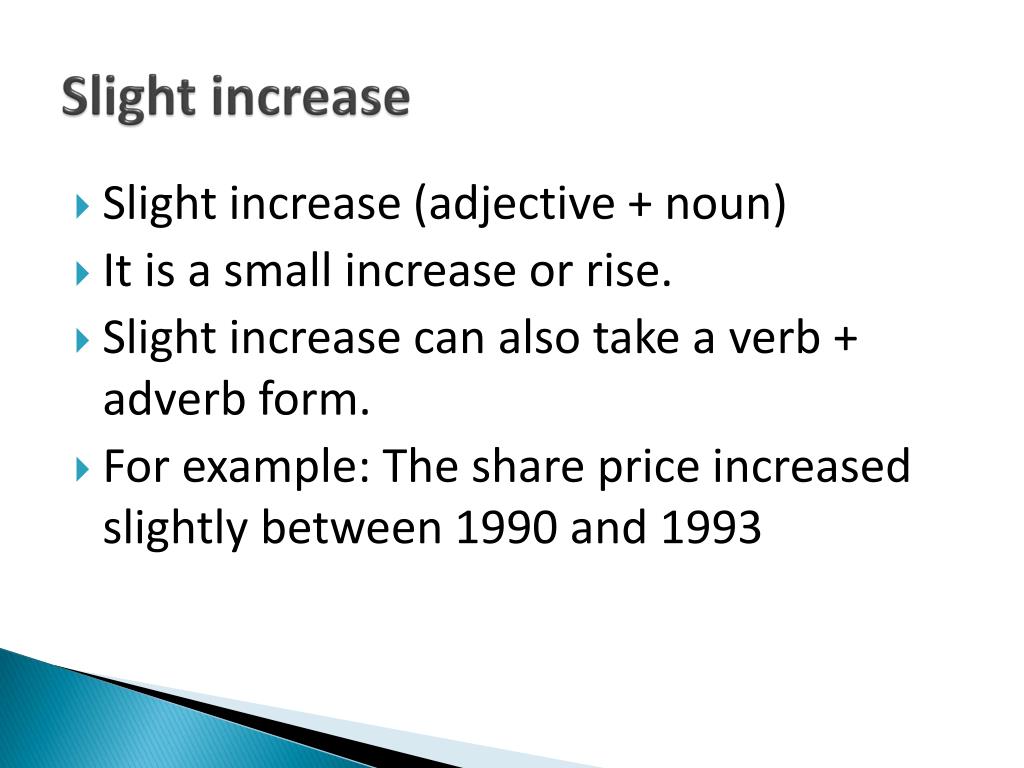 Slight increase

Slight increase (adjective + noun)
It is a small increase or rise.
Slight increase can also take a verb + adverb form.
For example: The share price increased slightly between 1990 and 1993